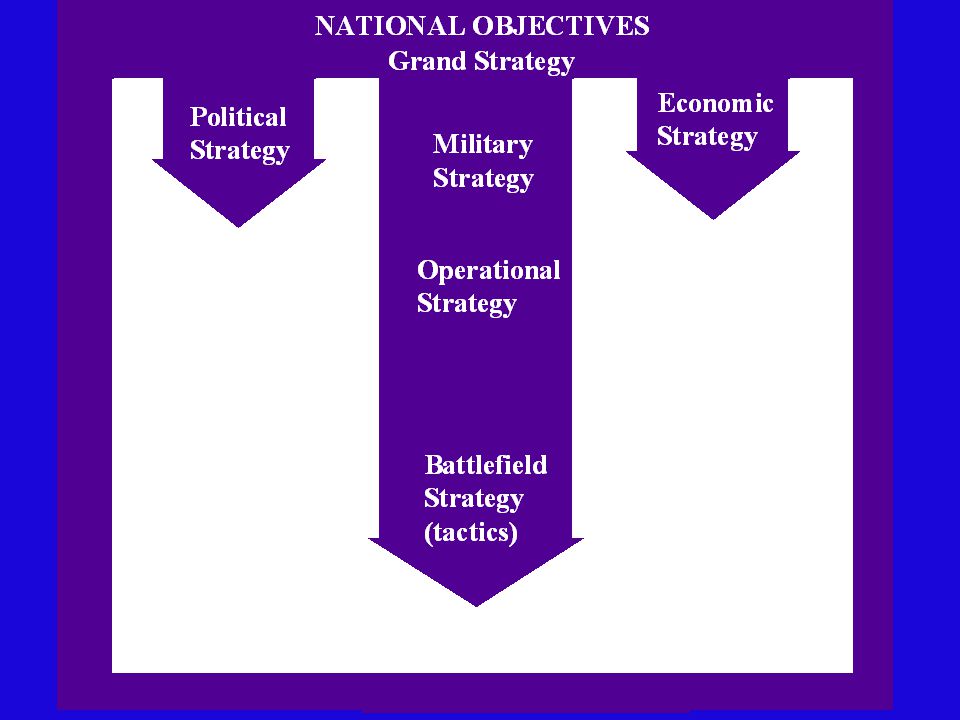 NATIONAL OBJECTIVES
Grand Strategy

Political Strategy

Military Strategy

Economic Strategy

Operational Strategy

Battlefield Strategy (tactics)